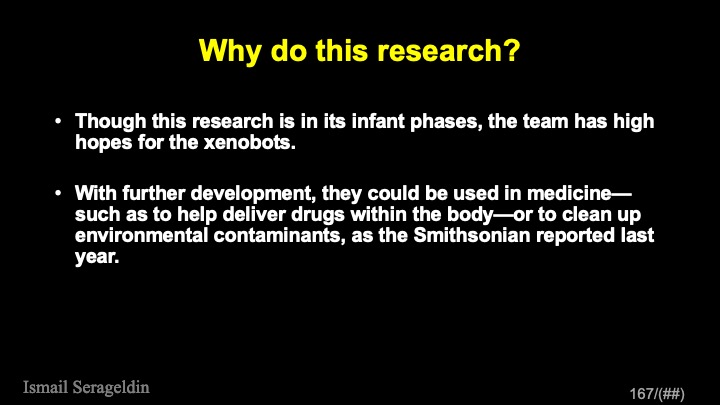 Why do this research?

• Though this research is in its infant phases, the team has high hopes for the xenobots.

• With further development, they could be used in medicine—such as to help deliver drugs within the body—or to clean up environmental contaminants, as the Smithsonian reported last year.

Ismail Serageldin

167/(##)